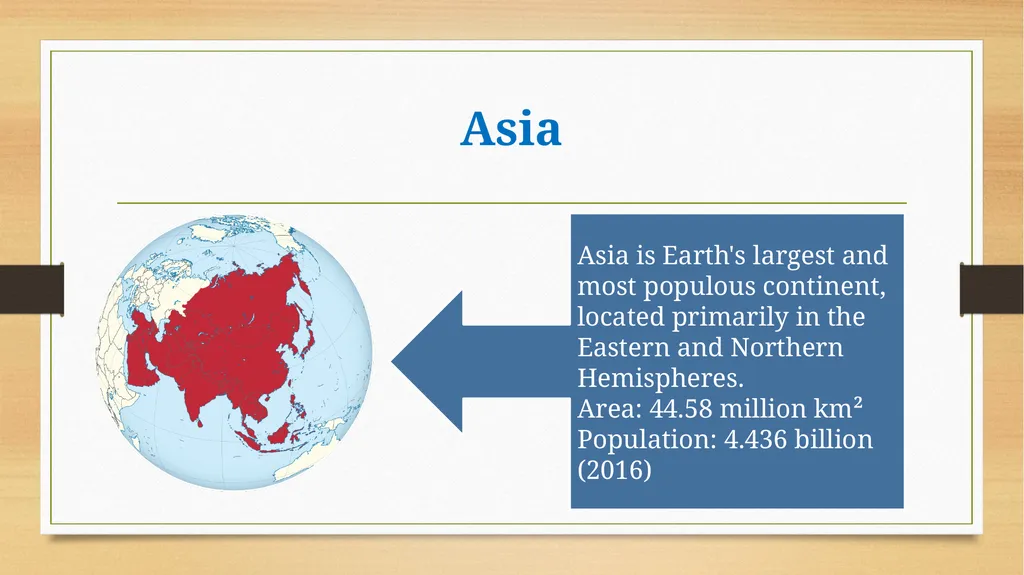 Asia

Asia is Earth's largest and most populous continent, located primarily in the Eastern and Northern Hemispheres.
Area: 44.58 million km²
Population: 4.436 billion (2016)